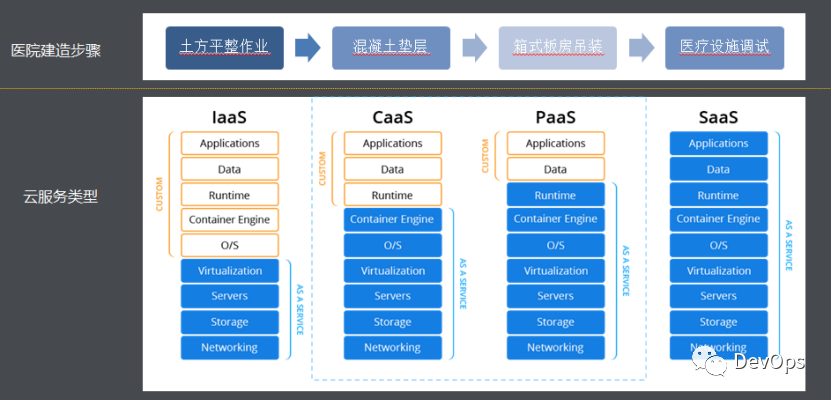 医院建造步骤

土方平整作业 混凝土垫层 箱式板房吊装 医疗设施调试

云服务类型

IaaS

CUSTOM

Applications
Data
Runtime
Container Engine
O/S
Virtualization
Servers
Storage
Networking

AS A SERVICE

CaaS

CUSTOM

Applications
Data
Runtime
Container Engine
O/S
Virtualization
Servers
Storage
Networking

AS A SERVICE

PaaS

CUSTOM

Applications
Data
Runtime
Container Engine
O/S
Virtualization
Servers
Storage
Networking

AS A SERVICE

SaaS

Applications
Data
Runtime
Container Engine
O/S
Virtualization
Servers
Storage
Networking

AS A SERVICE

DevOps